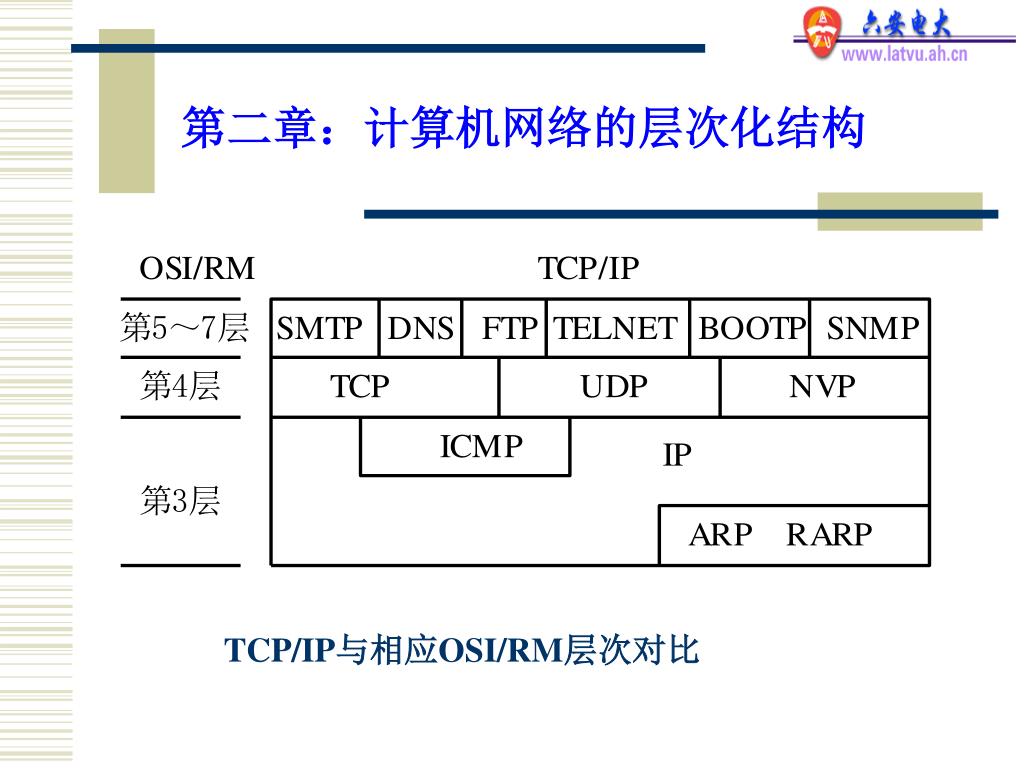 六安电大
www.latvu.ah.cn

第二章：计算机网络的层次化结构

OSI/RM TCP/IP

第5～7层 SMTP DNS FTP TELNET BOOTP SNMP
第4层 TCP UDP NVP
第3层 ICMP IP ARP RARP

TCP/IP与相应OSI/RM层次对比